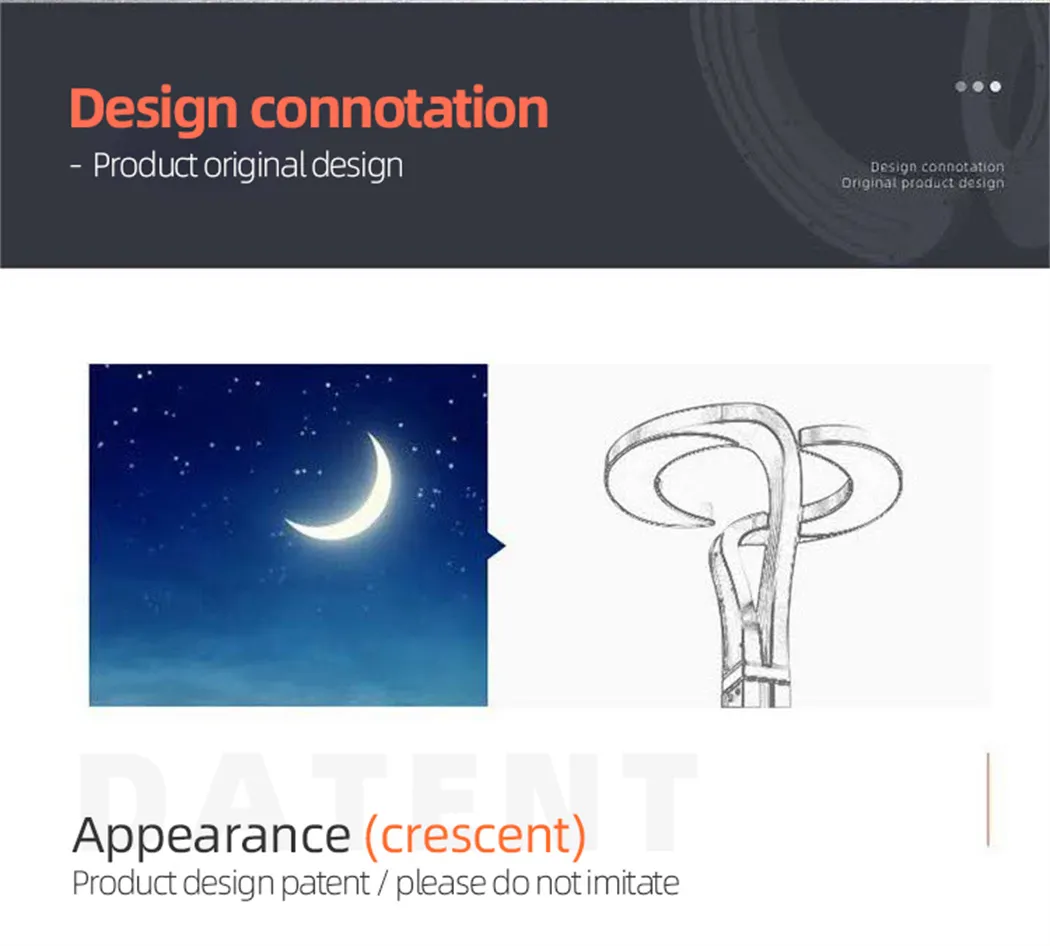 Design connotation
- Product original design

Design connotation
Original product design

PATENT

Appearance (crescent)
Product design patent / please do not imitate